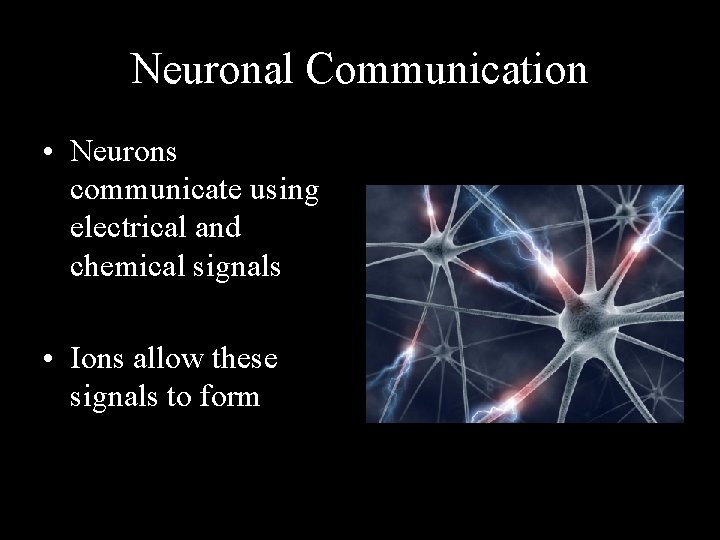 Neuronal Communication

• Neurons communicate using electrical and chemical signals

• Ions allow these signals to form